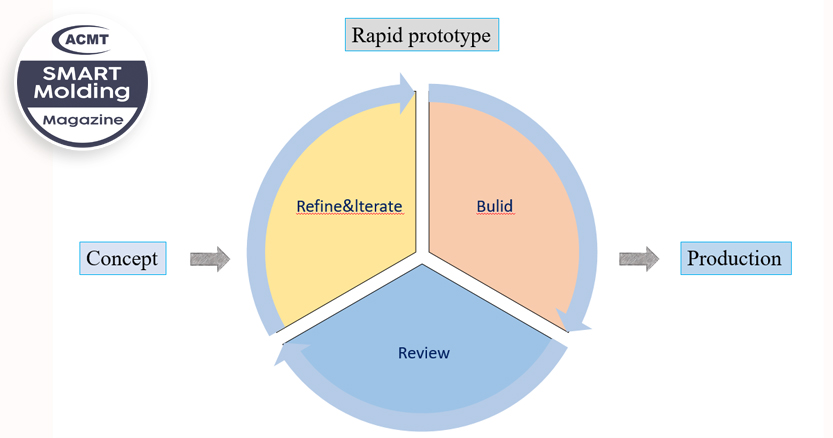 ACMT
SMART
Molding
Magazine

Rapid prototype

Concept

Refine&Iterate

Bulid

Review

Production